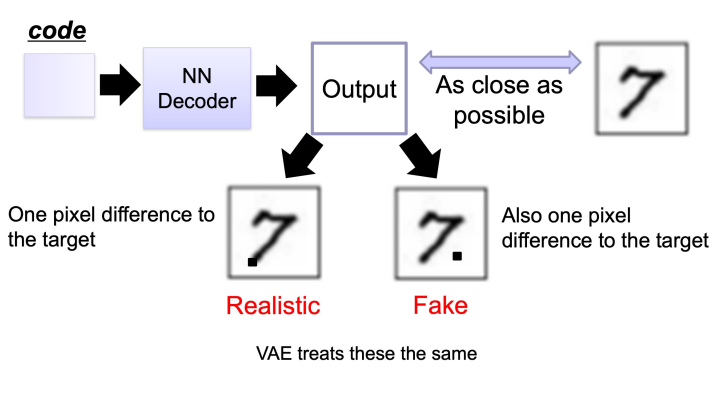 code

NN Decoder

Output

As close as possible

One pixel difference to the target

Also one pixel difference to the target

Realistic

Fake

VAE treats these the same